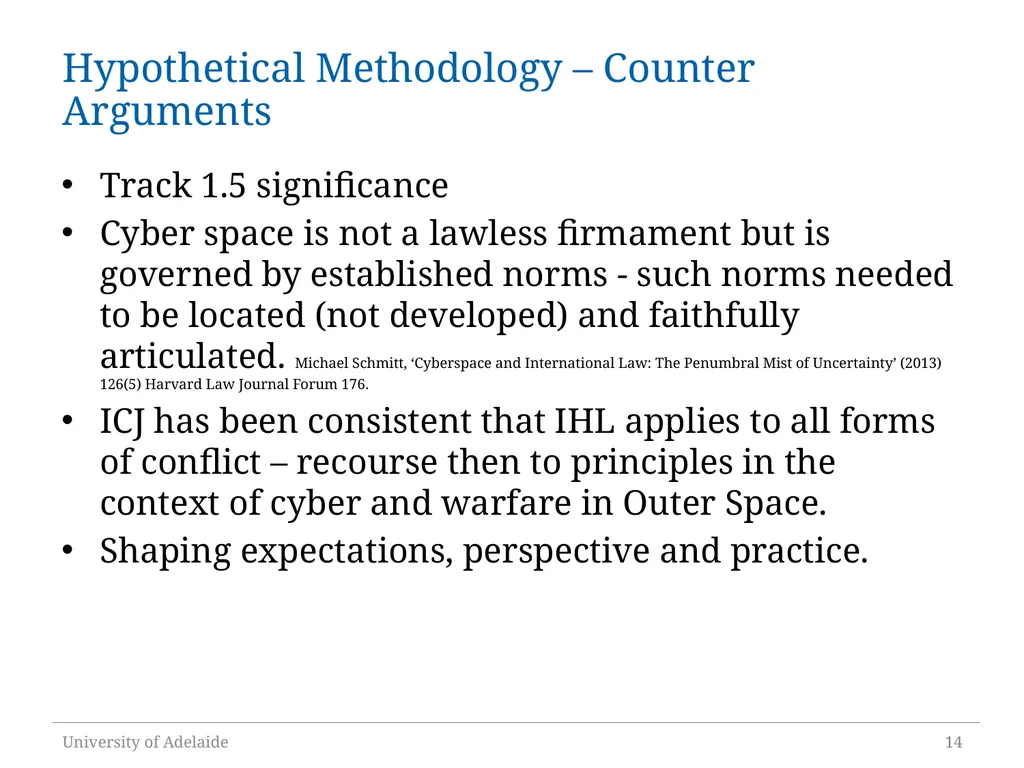 Hypothetical Methodology – Counter Arguments

• Track 1.5 significance
• Cyber space is not a lawless firmament but is governed by established norms - such norms needed to be located (not developed) and faithfully articulated. Michael Schmitt, ‘Cyberspace and International Law: The Penumbral Mist of Uncertainty’ (2013) 126(5) Harvard Law Journal Forum 176.
• ICJ has been consistent that IHL applies to all forms of conflict – recourse then to principles in the context of cyber and warfare in Outer Space.
• Shaping expectations, perspective and practice.

University of Adelaide

14